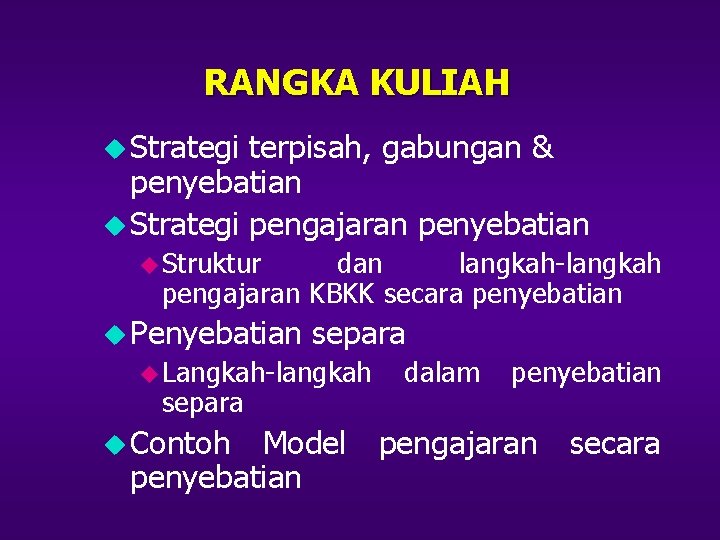 RANGKA KULIAH

Strategi terpisah, gabungan & penyebatian

Strategi pengajaran penyebatian

Struktur dan langkah-langkah pengajaran KBKK secara penyebatian

Penyebatian separa

Langkah-langkah dalam penyebatian separa

Contoh Model pengajaran secara penyebatian